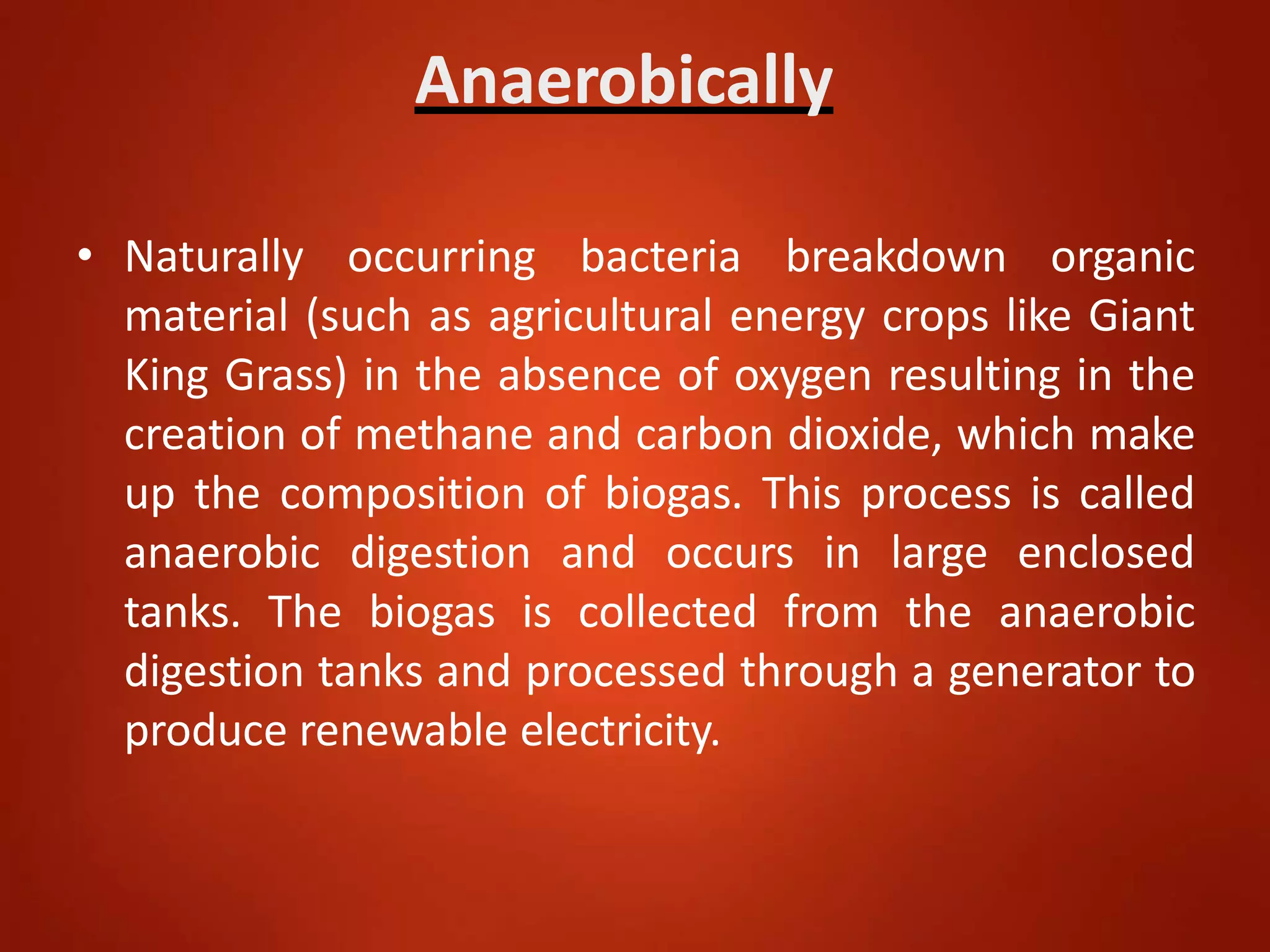 Anaerobically

• Naturally occurring bacteria breakdown organic material (such as agricultural energy crops like Giant King Grass) in the absence of oxygen resulting in the creation of methane and carbon dioxide, which make up the composition of biogas. This process is called anaerobic digestion and occurs in large enclosed tanks. The biogas is collected from the anaerobic digestion tanks and processed through a generator to produce renewable electricity.